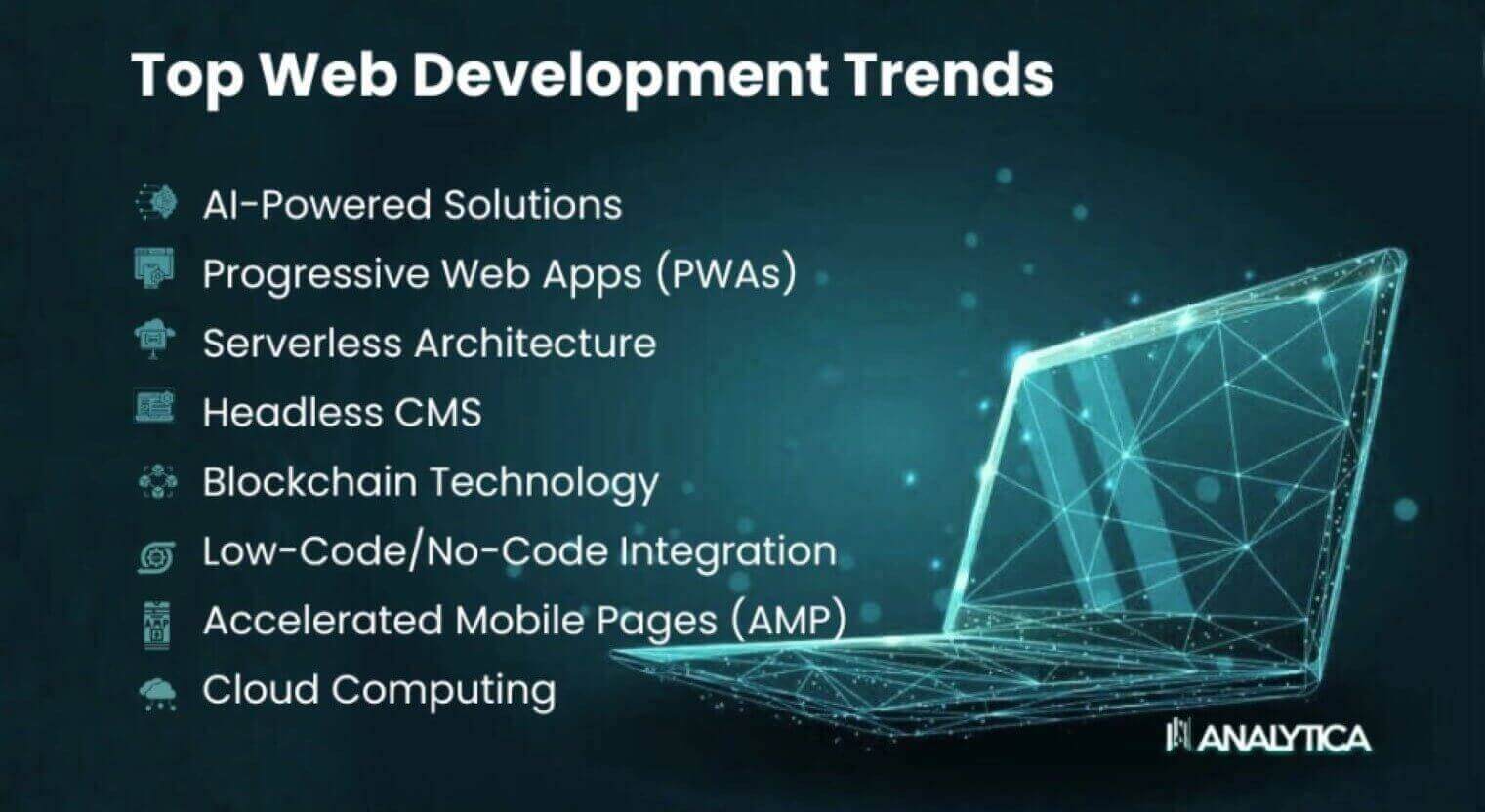 Top Web Development Trends

AI-Powered Solutions
Progressive Web Apps (PWAs)
Serverless Architecture
Headless CMS
Blockchain Technology
Low-Code/No-Code Integration
Accelerated Mobile Pages (AMP)
Cloud Computing

ANALYTICA